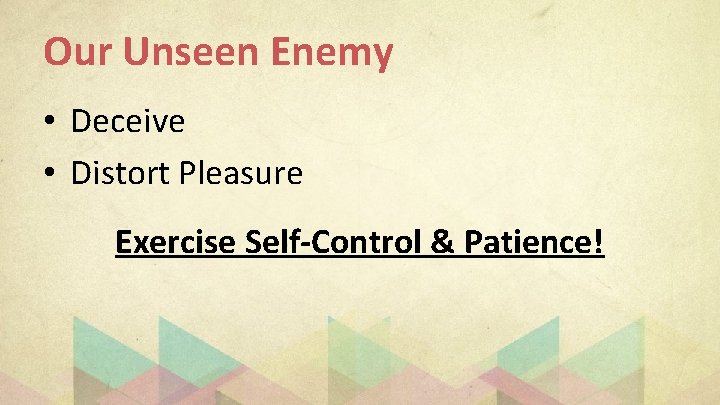 Our Unseen Enemy

• Deceive
• Distort Pleasure

Exercise Self-Control & Patience!